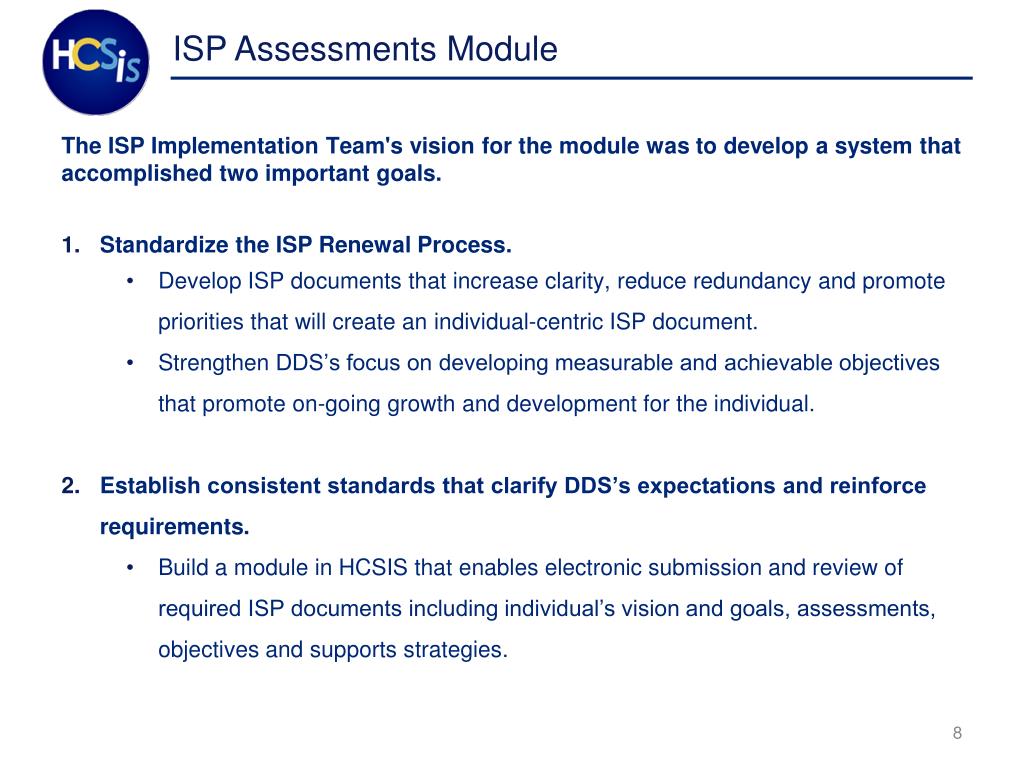 HCSis

ISP Assessments Module

The ISP Implementation Team's vision for the module was to develop a system that accomplished two important goals.

1. Standardize the ISP Renewal Process.
• Develop ISP documents that increase clarity, reduce redundancy and promote priorities that will create an individual-centric ISP document.
• Strengthen DDS’s focus on developing measurable and achievable objectives that promote on-going growth and development for the individual.

2. Establish consistent standards that clarify DDS’s expectations and reinforce requirements.
• Build a module in HCSIS that enables electronic submission and review of required ISP documents including individual’s vision and goals, assessments, objectives and supports strategies.

8